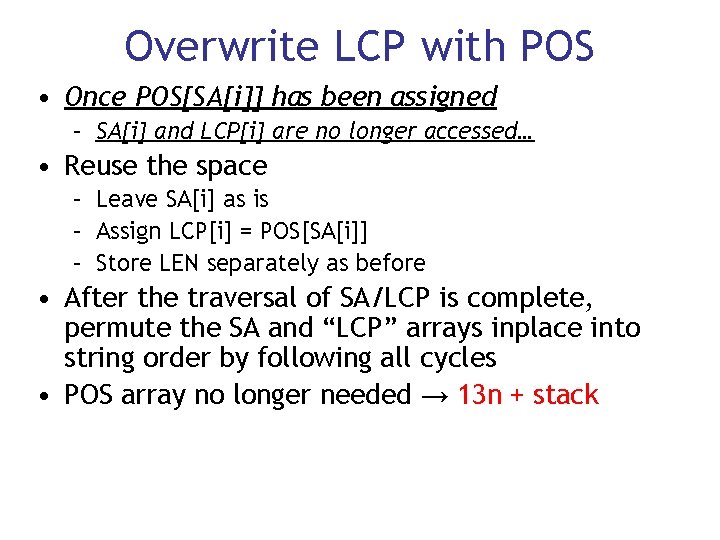 Overwrite LCP with POS

• Once POS[SA[i]] has been assigned
  – SA[i] and LCP[i] are no longer accessed…
• Reuse the space
  – Leave SA[i] as is
  – Assign LCP[i] = POS[SA[i]]
  – Store LEN separately as before
• After the traversal of SA/LCP is complete, permute the SA and “LCP” arrays inplace into string order by following all cycles
• POS array no longer needed → 13n + stack